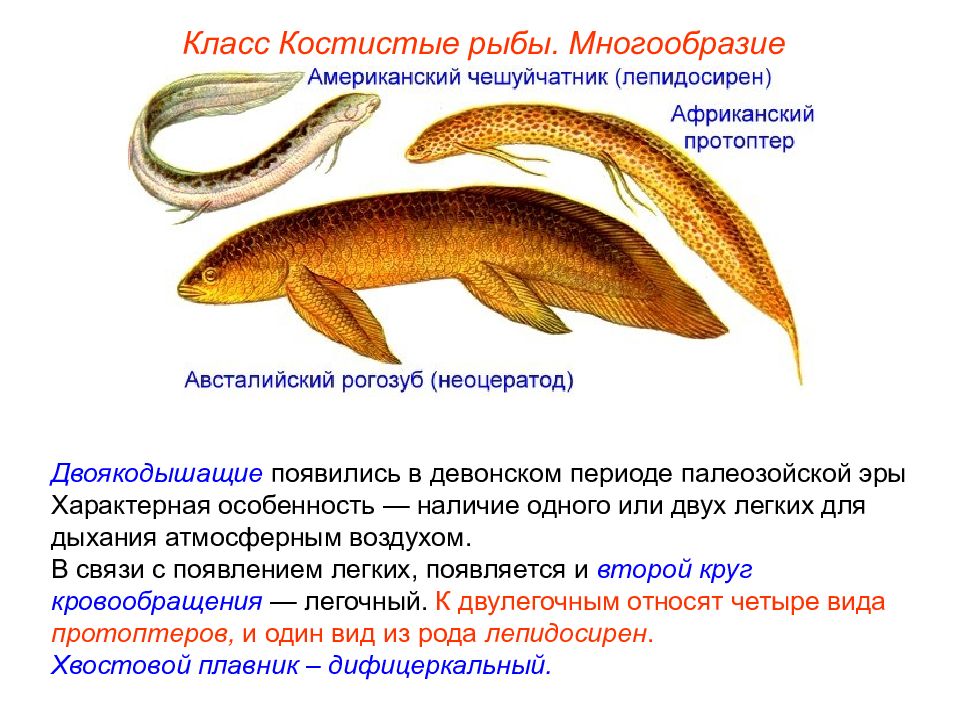 Класс Костистые рыбы. Многообразие

Американский чешуйчатник (лепидосирен)

Африканский протоптер

Австалийский рогозуб (неоцератод)

Двоякодышащие появились в девонском периоде палеозойской эры Характерная особенность — наличие одного или двух легких для дыхания атмосферным воздухом.
В связи с появлением легких, появляется и второй круг кровообращения — легочный. К двулегочным относят четыре вида протоптеров, и один вид из рода лепидосирен.
Хвостовой плавник – дифицеркальный.